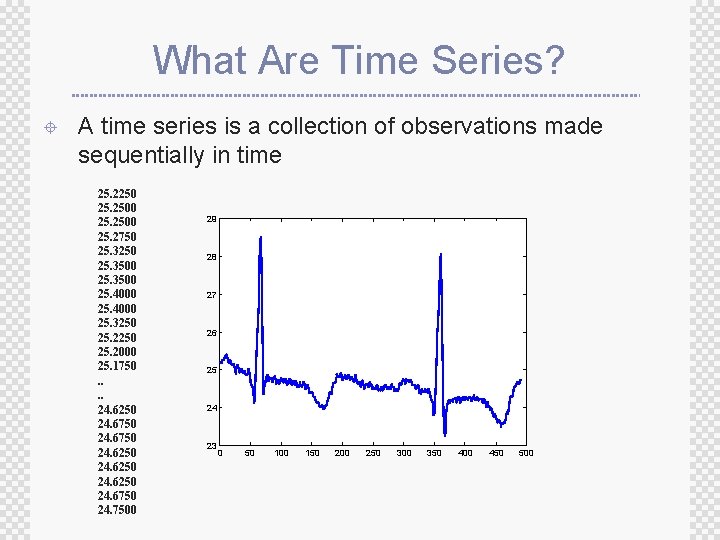 What Are Time Series?

A time series is a collection of observations made sequentially in time

25.2250
25.2500
25.2500
25.2750
25.3250
25.3500
25.3500
25.4000
25.4000
25.3250
25.2250
25.2000
25.1750
..
..
24.6250
24.6750
24.6750
24.6250
24.6250
24.6250
24.6750
24.7500

29
28
27
26
25
24
23
0 50 100 150 200 250 300 350 400 450 500